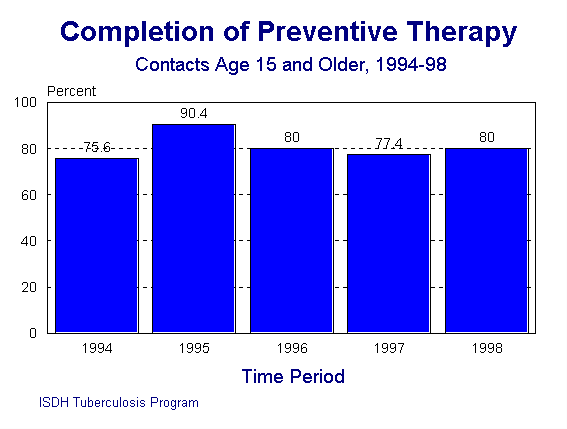 Completion of Preventive Therapy

Contacts Age 15 and Older, 1994-98

Percent

100
80
60
40
20
0

75.6
90.4
80
77.4
80

1994
1995
1996
1997
1998

Time Period

ISDH Tuberculosis Program